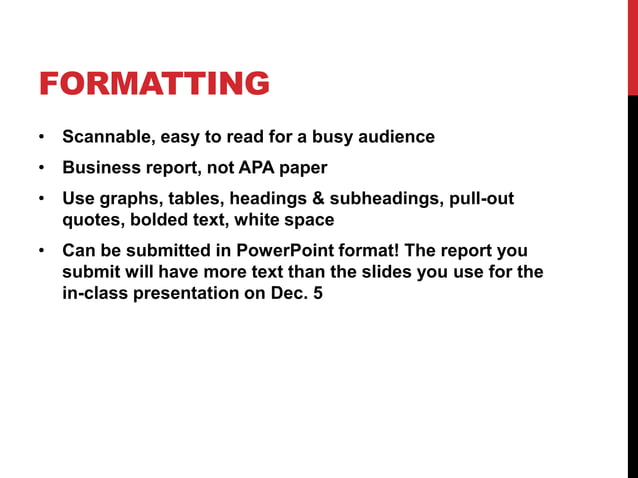 FORMATTING

• Scannable, easy to read for a busy audience
• Business report, not APA paper
• Use graphs, tables, headings & subheadings, pull-out quotes, bolded text, white space
• Can be submitted in PowerPoint format! The report you submit will have more text than the slides you use for the in-class presentation on Dec. 5